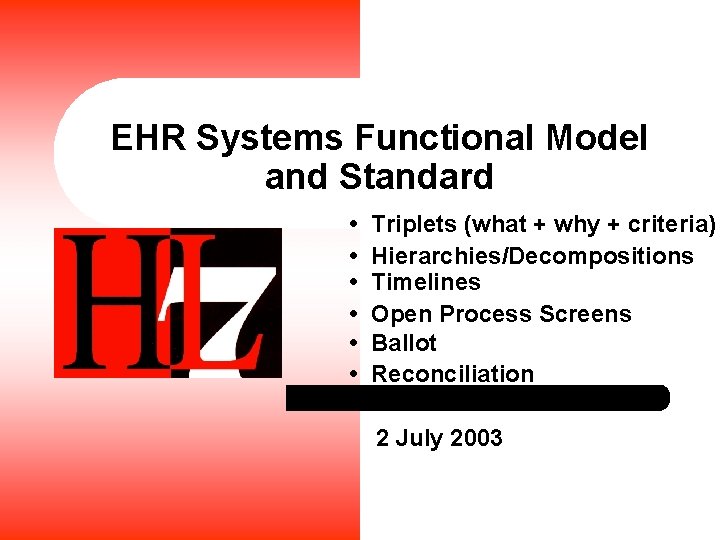 EHR Systems Functional Model and Standard

HL7

• Triplets (what + why + criteria)
• Hierarchies/Decompositions
• Timelines
• Open Process Screens
• Ballot
• Reconciliation

2 July 2003